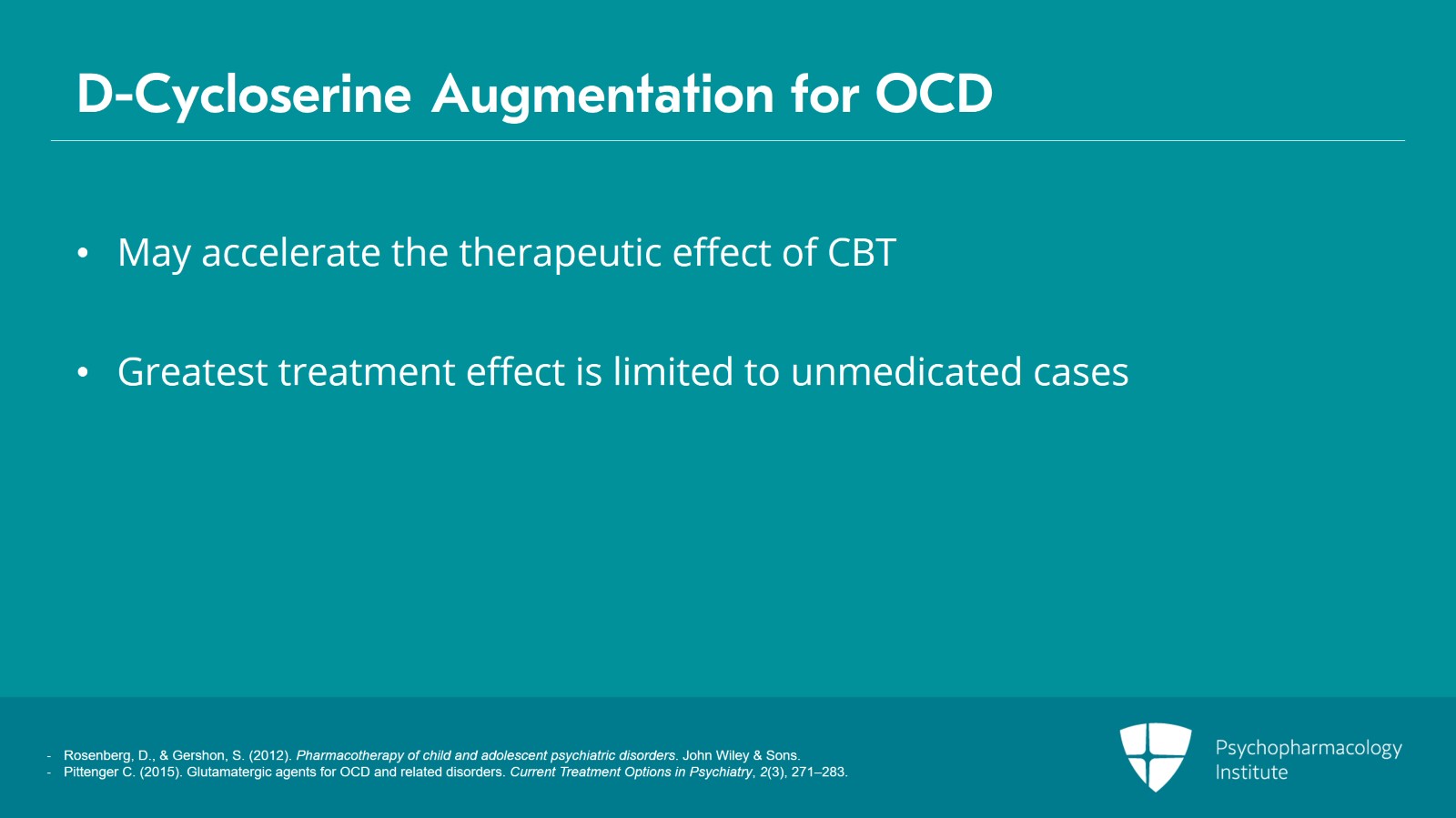 D-Cycloserine Augmentation for OCD

• May accelerate the therapeutic effect of CBT

• Greatest treatment effect is limited to unmedicated cases

- Rosenberg, D., & Gershon, S. (2012). Pharmacotherapy of child and adolescent psychiatric disorders. John Wiley & Sons.
- Pittenger C. (2015). Glutamatergic agents for OCD and related disorders. Current Treatment Options in Psychiatry, 2(3), 271–283.

Psychopharmacology Institute